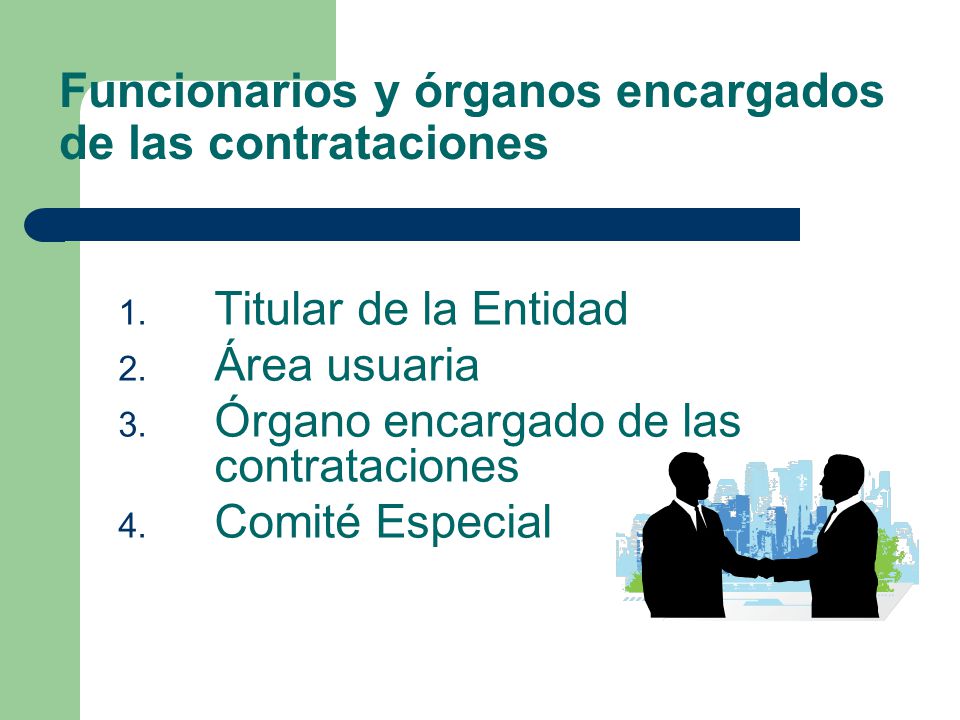 Funcionarios y órganos encargados de las contrataciones

1. Titular de la Entidad
2. Área usuaria
3. Órgano encargado de las contrataciones
4. Comité Especial